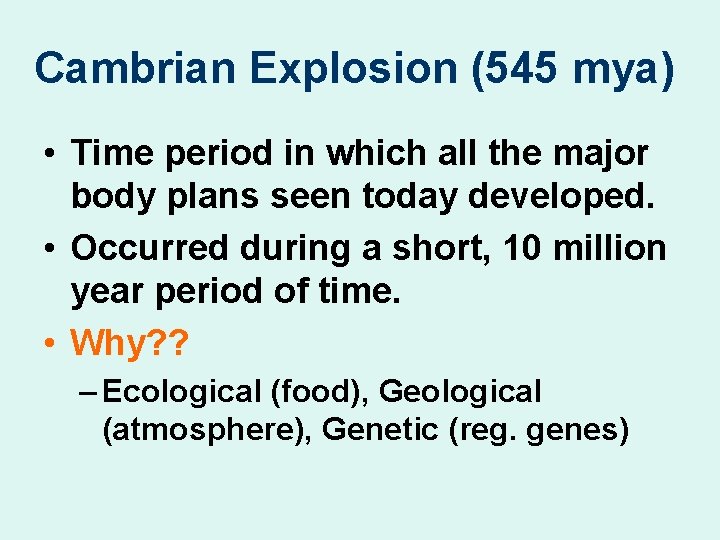 Cambrian Explosion (545 mya)

• Time period in which all the major body plans seen today developed.
• Occurred during a short, 10 million year period of time.
• Why??
– Ecological (food), Geological (atmosphere), Genetic (reg. genes)